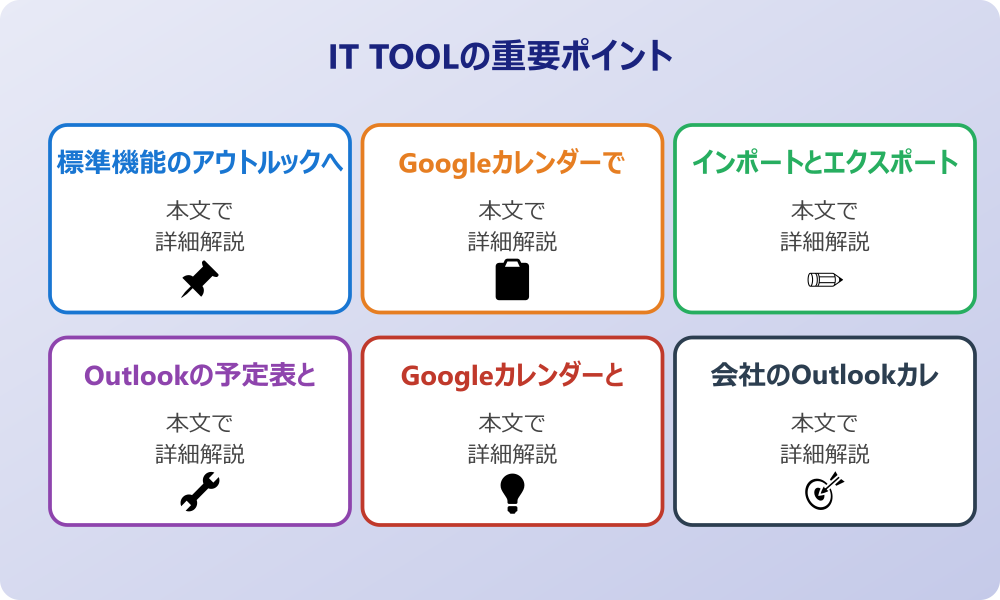 IT TOOLの重要ポイント

標準機能のアウトルックへ

本文で
詳細解説

Googleカレンダーで

本文で
詳細解説

インポートとエクスポート

本文で
詳細解説

Outlookの予定表と

本文で
詳細解説

Googleカレンダーと

本文で
詳細解説

会社のOutlookカレ

本文で
詳細解説